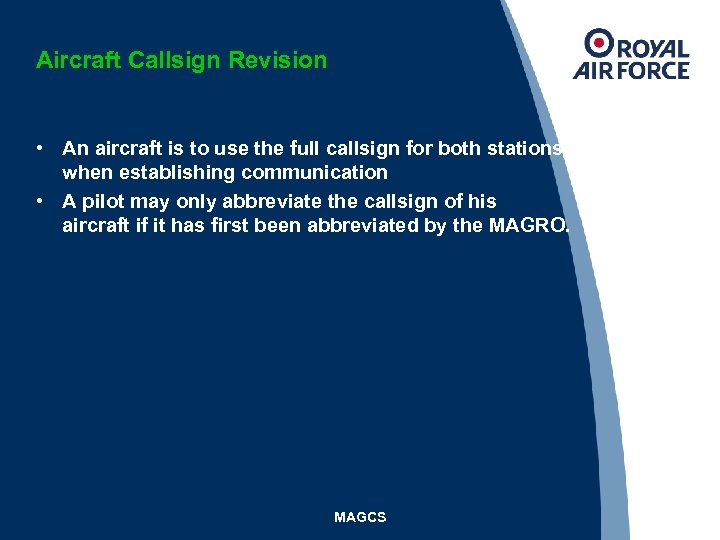 Aircraft Callsign Revision

ROYAL AIR FORCE

• An aircraft is to use the full callsign for both stations when establishing communication
• A pilot may only abbreviate the callsign of his aircraft if it has first been abbreviated by the MAGRO.

MAGCS